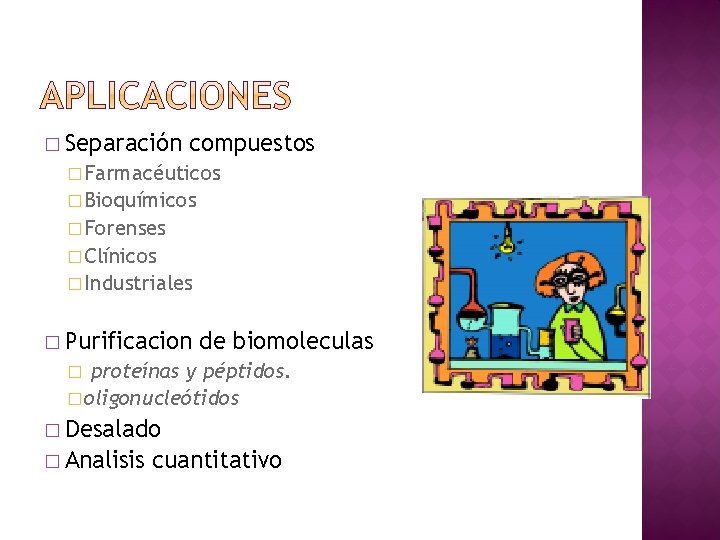 APLICACIONES

□ Separación compuestos
□ Farmacéuticos
□ Bioquímicos
□ Forenses
□ Clínicos
□ Industriales

□ Purificacion de biomoleculas
□ proteínas y péptidos.
□ oligonucleótidos
□ Desalado
□ Analisis cuantitativo